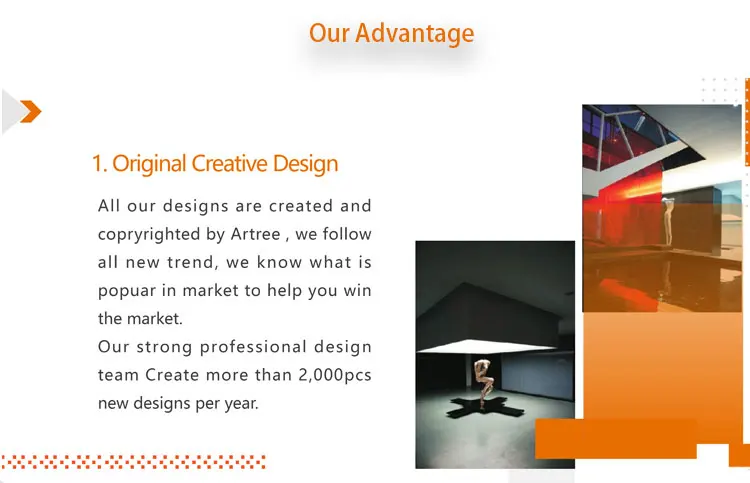 Our Advantage

1. Original Creative Design

All our designs are created and copryrighted by Artree , we follow all new trend, we know what is popuar in market to help you win the market.
Our strong professional design team Create more than 2,000pcs new designs per year.